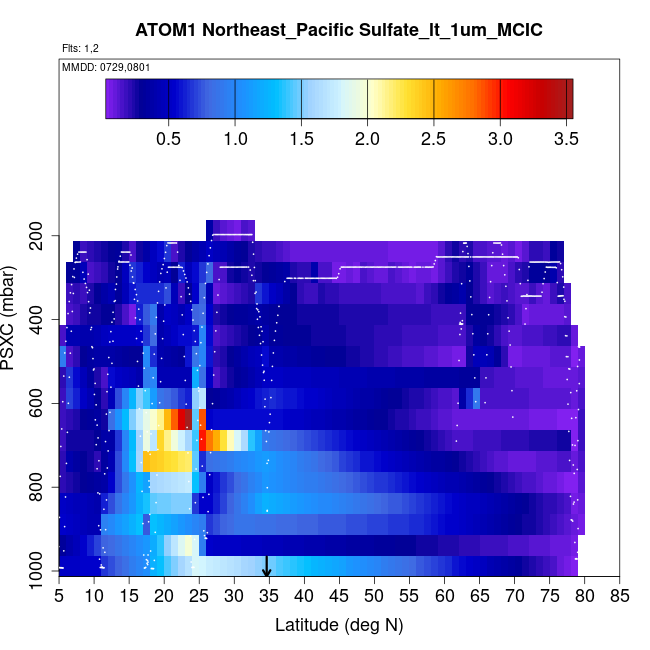 ATOM1 Northeast_Pacific Sulfate_lt_1um_MCIC

Flts: 1,2

MMDD: 0729,0801

0.5 1.0 1.5 2.0 2.5 3.0 3.5

PSXC (mbar)

200
400
600
800
1000

5 10 15 20 25 30 35 40 45 50 55 60 65 70 75 80 85

Latitude (deg N)